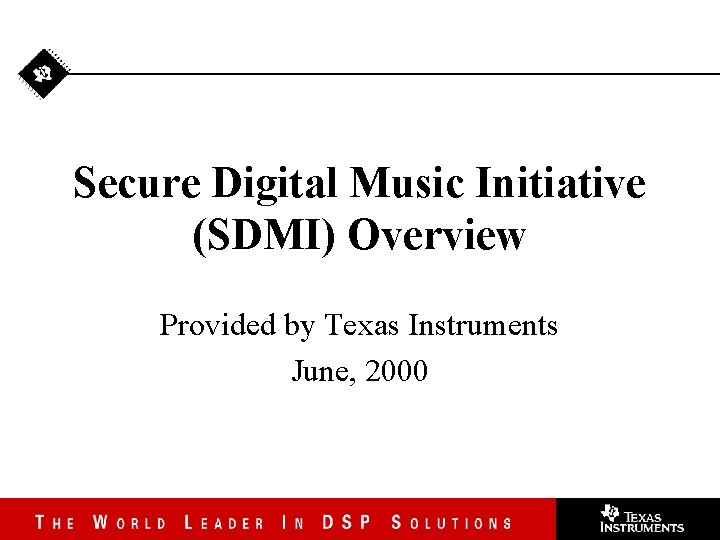 Secure Digital Music Initiative (SDMI) Overview

Provided by Texas Instruments

June, 2000

THE WORLD LEADER IN DSP SOLUTIONS

TEXAS INSTRUMENTS